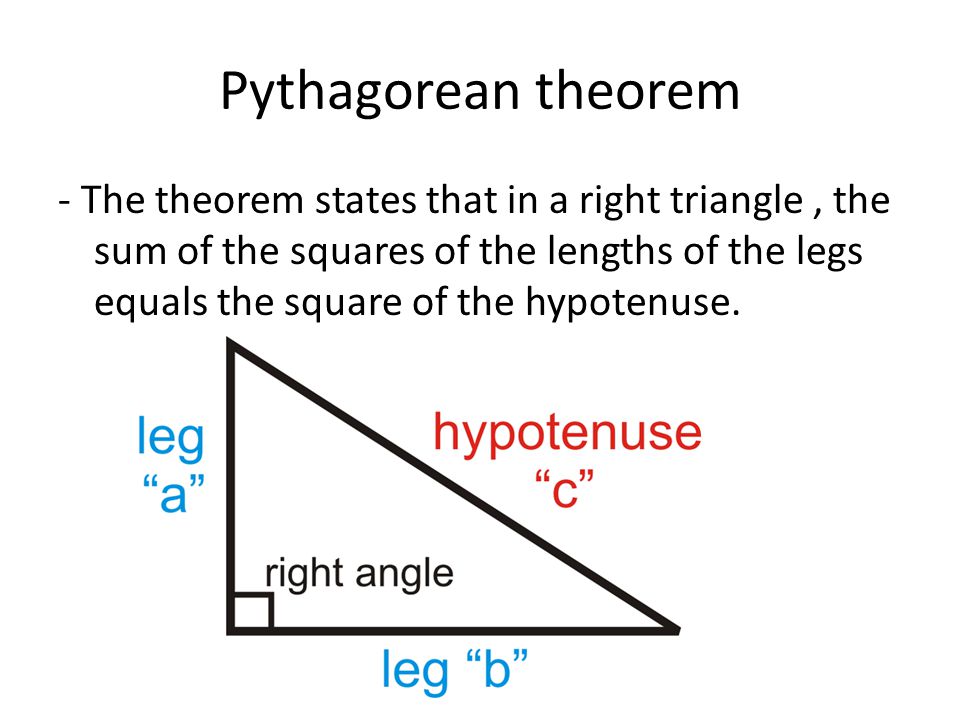 Pythagorean theorem

- The theorem states that in a right triangle , the sum of the squares of the lengths of the legs equals the square of the hypotenuse.

leg
“a”

hypotenuse
“c”

right angle

leg “b”